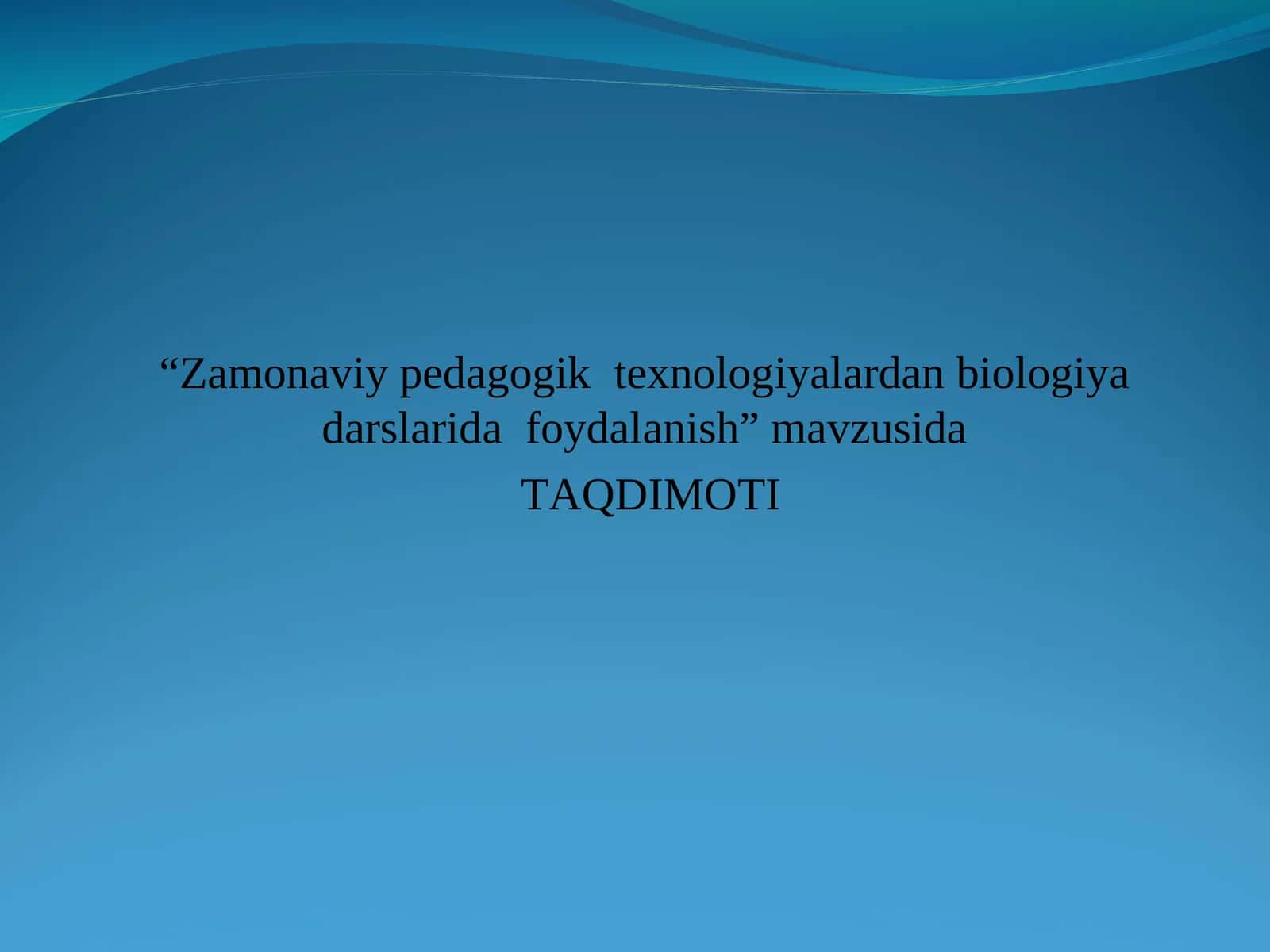 “Zamonaviy pedagogik texnologiyalardan biologiya darslarida foydalanish” mavzusida

TAQDIMOTI